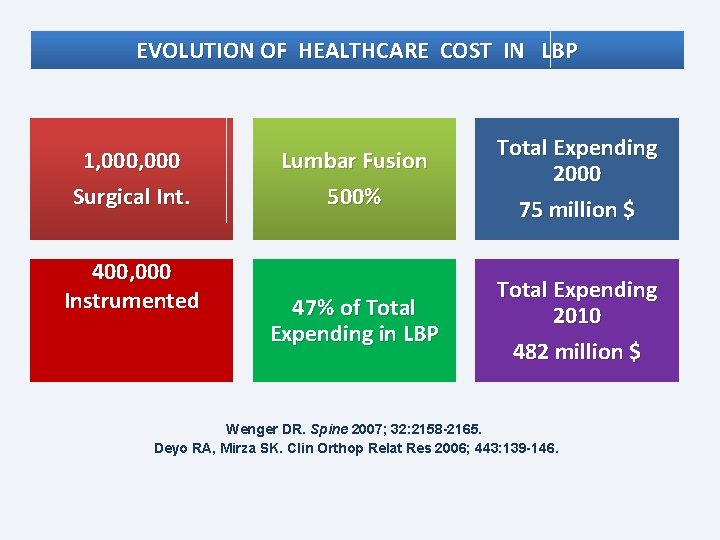 EVOLUTION OF HEALTHCARE COST IN LBP

1,000,000
Surgical Int.

Lumbar Fusion
500%

Total Expending
2000
75 million $

400,000
Instrumented

47% of Total
Expending in LBP

Total Expending
2010
482 million $

Wenger DR. Spine 2007; 32:2158-2165.
Deyo RA, Mirza SK. Clin Orthop Relat Res 2006; 443:139-146.